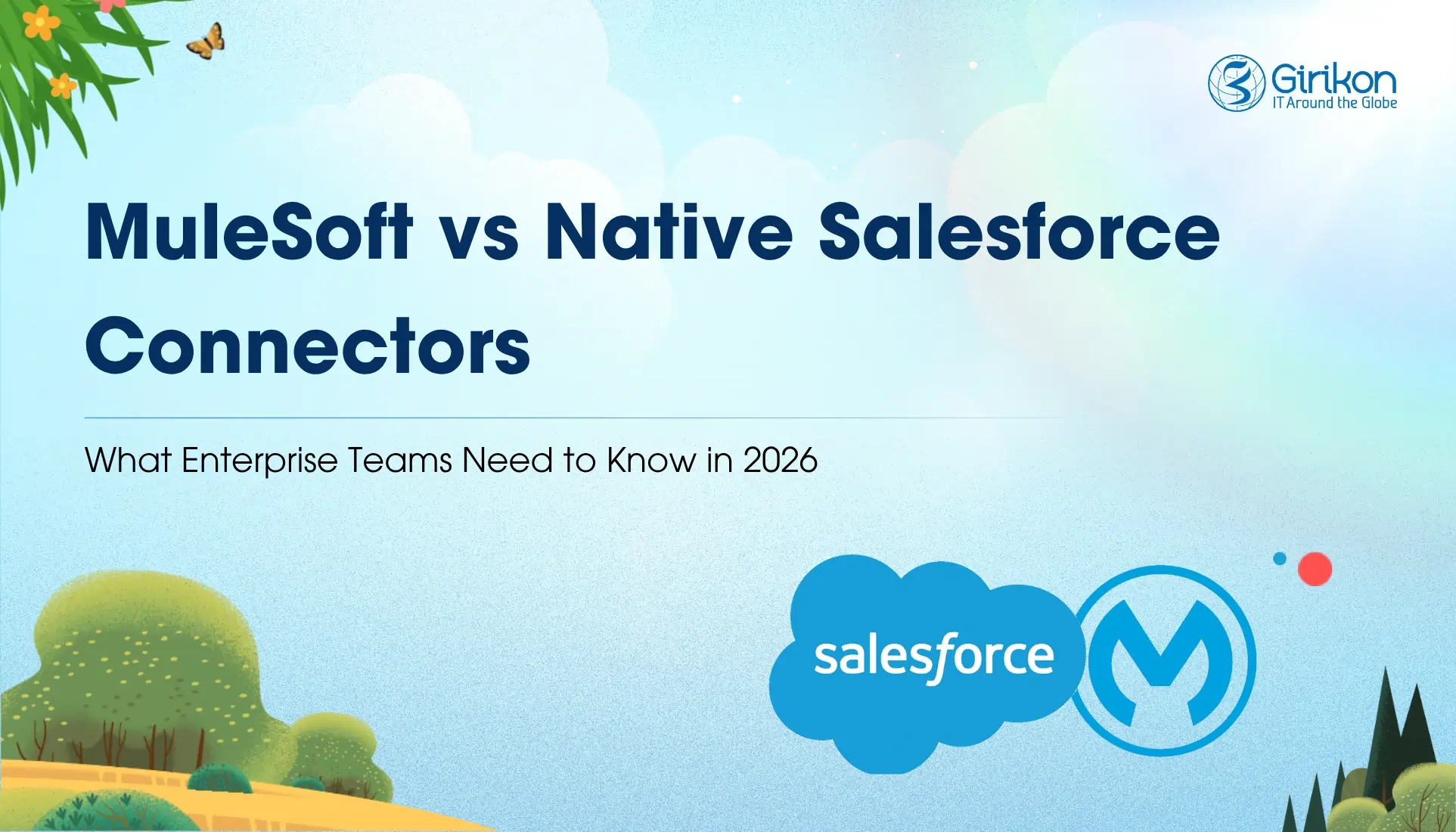 Girikon
IT Around the Globe

MuleSoft vs Native Salesforce Connectors

What Enterprise Teams Need to Know in 2026

salesforce